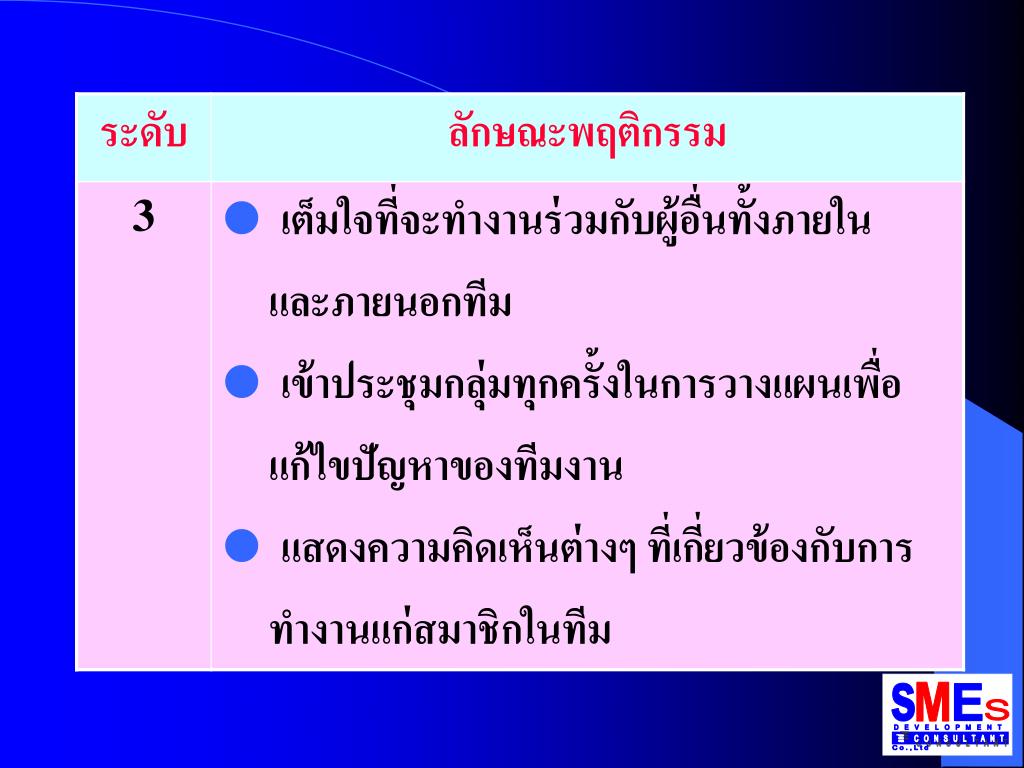 | ระดับ | ลักษณะพฤติกรรม |
|---|---|
| 3 | ● เต็มใจที่จะทำงานร่วมกับผู้อื่นทั้งภายในและภายนอกทีม ● เข้าประชุมกลุ่มทุกครั้งในการวางแผนเพื่อแก้ไขปัญหาของทีมงาน ● แสดงความคิดเห็นต่างๆ ที่เกี่ยวข้องกับการทำงานแก่สมาชิกในทีม |

SMEs DEVELOPMENT CONSULTANT Co.,Ltd